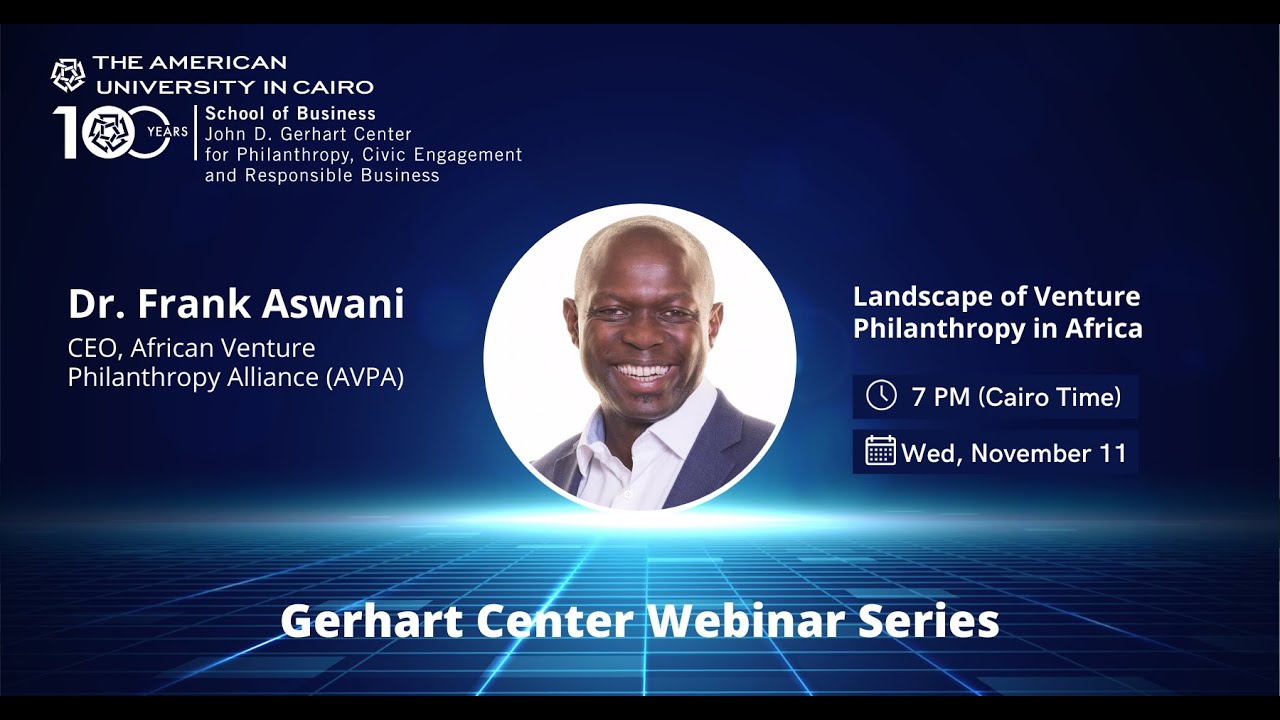 THE AMERICAN UNIVERSITY IN CAIRO

100 YEARS

School of Business
John D. Gerhart Center for Philanthropy, Civic Engagement and Responsible Business

Dr. Frank Aswani
CEO, African Venture Philanthropy Alliance (AVPA)

Landscape of Venture Philanthropy in Africa

7 PM (Cairo Time)

Wed, November 11

Gerhart Center Webinar Series